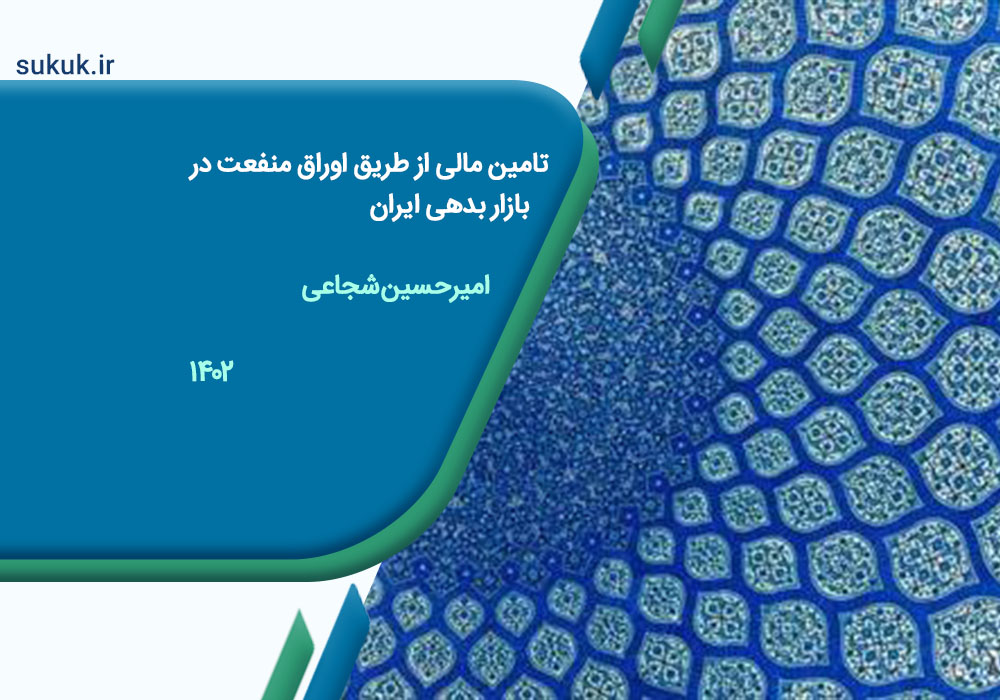 sukuk.ir

تامین مالی از طریق اوراق منفعت در بازار بدهی ایران

امیرحسین‌شجاعی

۱۴۰۲